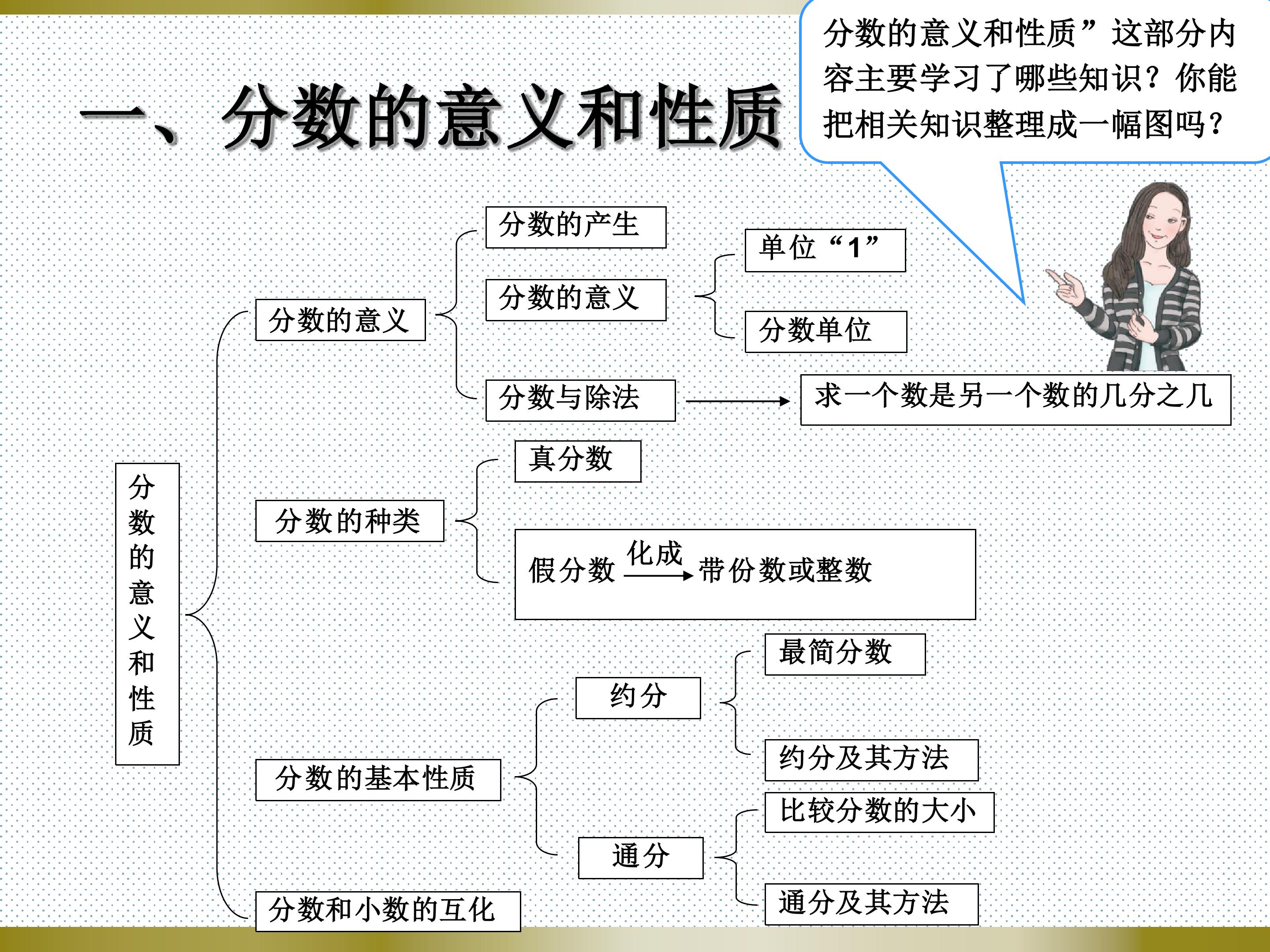 一、分数的意义和性质

分数的意义和性质”这部分内容主要学习了哪些知识？你能把相关知识整理成一幅图吗？

分数的意义和性质

分数的意义

分数的产生

分数的意义

单位“1”

分数单位

分数与除法

求一个数是另一个数的几分之几

分数的种类

真分数

假分数 化成 带份数或整数

分数的基本性质

约分

最简分数

约分及其方法

通分

比较分数的大小

通分及其方法

分数和小数的互化